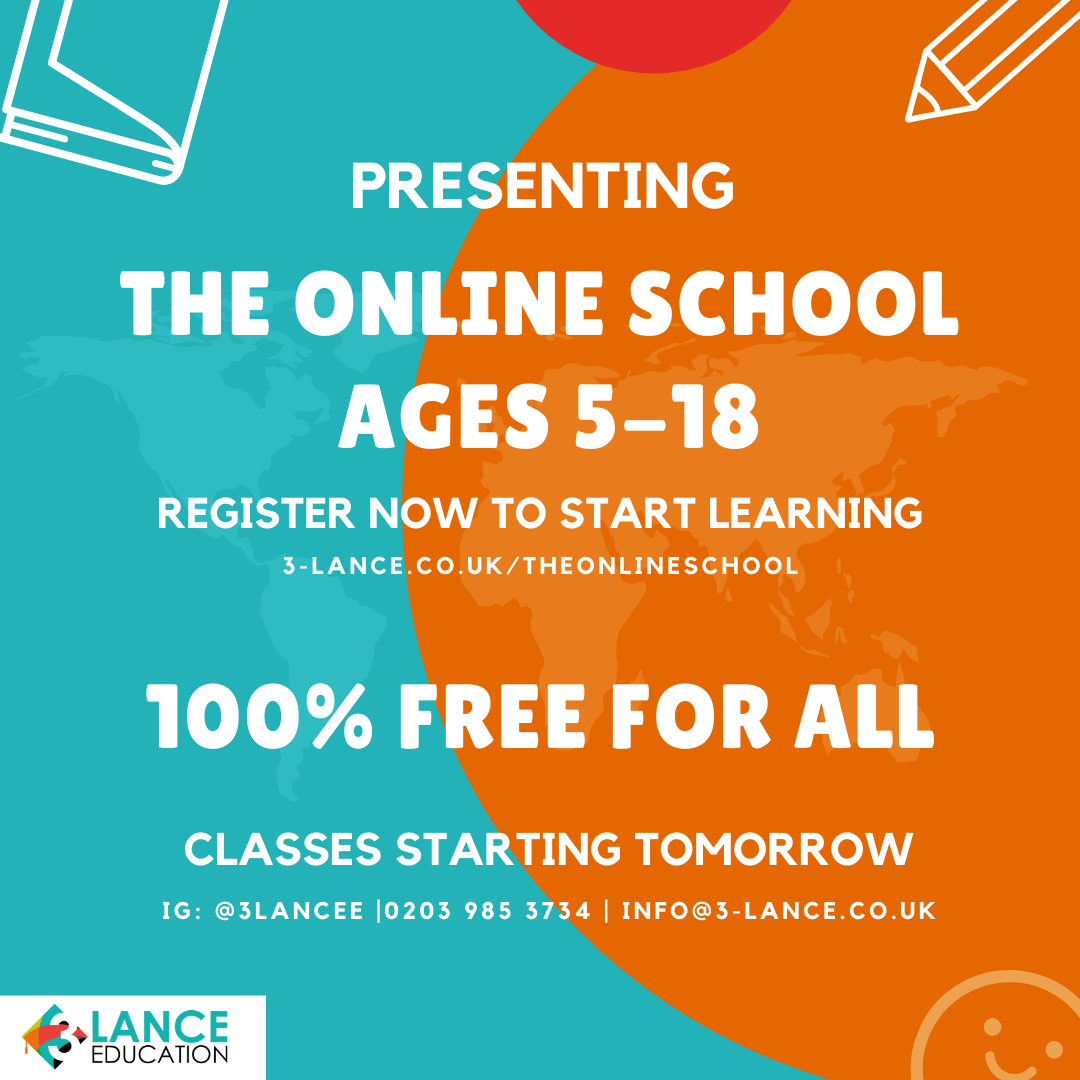 PRESENTING

THE ONLINE SCHOOL AGES 5-18

REGISTER NOW TO START LEARNING

3-LANCE.CO.UK/THEONLINESCHOOL

100% FREE FOR ALL

CLASSES STARTING TOMORROW

IG: @3LANCEE |0203 985 3734 | INFO@3-LANCE.CO.UK

3 LANCE EDUCATION